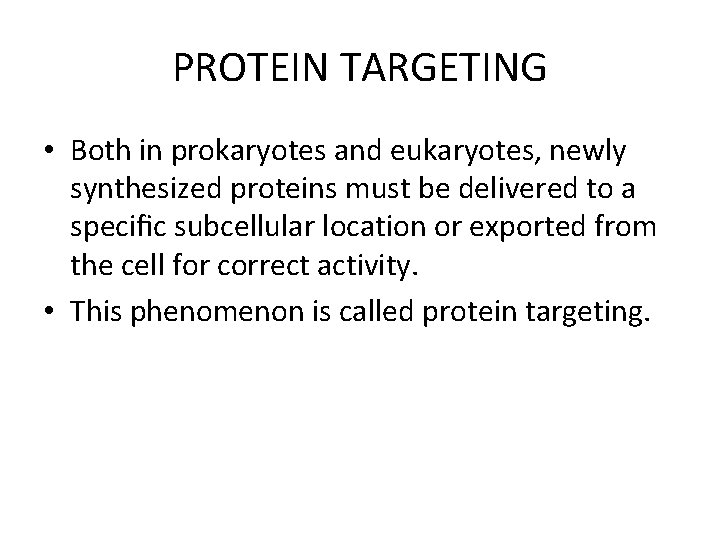 PROTEIN TARGETING

• Both in prokaryotes and eukaryotes, newly synthesized proteins must be delivered to a specific subcellular location or exported from the cell for correct activity.

• This phenomenon is called protein targeting.